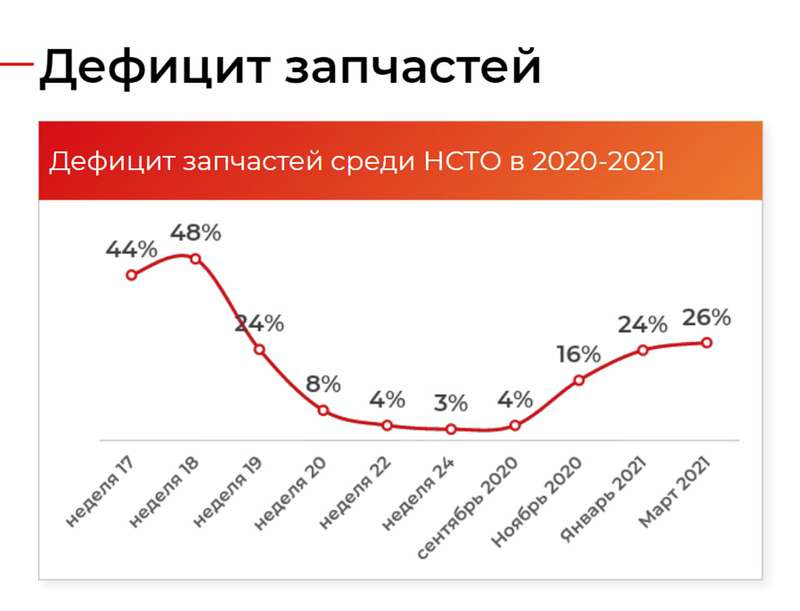 Дефицит запчастей

Дефицит запчастей среди НСТО в 2020-2021

44%
48%
24%
8%
4%
3%
4%
16%
24%
26%

неделя 17
неделя 18
неделя 19
неделя 20
неделя 22
неделя 24
сентябрь 2020
Ноябрь 2020
Январь 2021
Март 2021